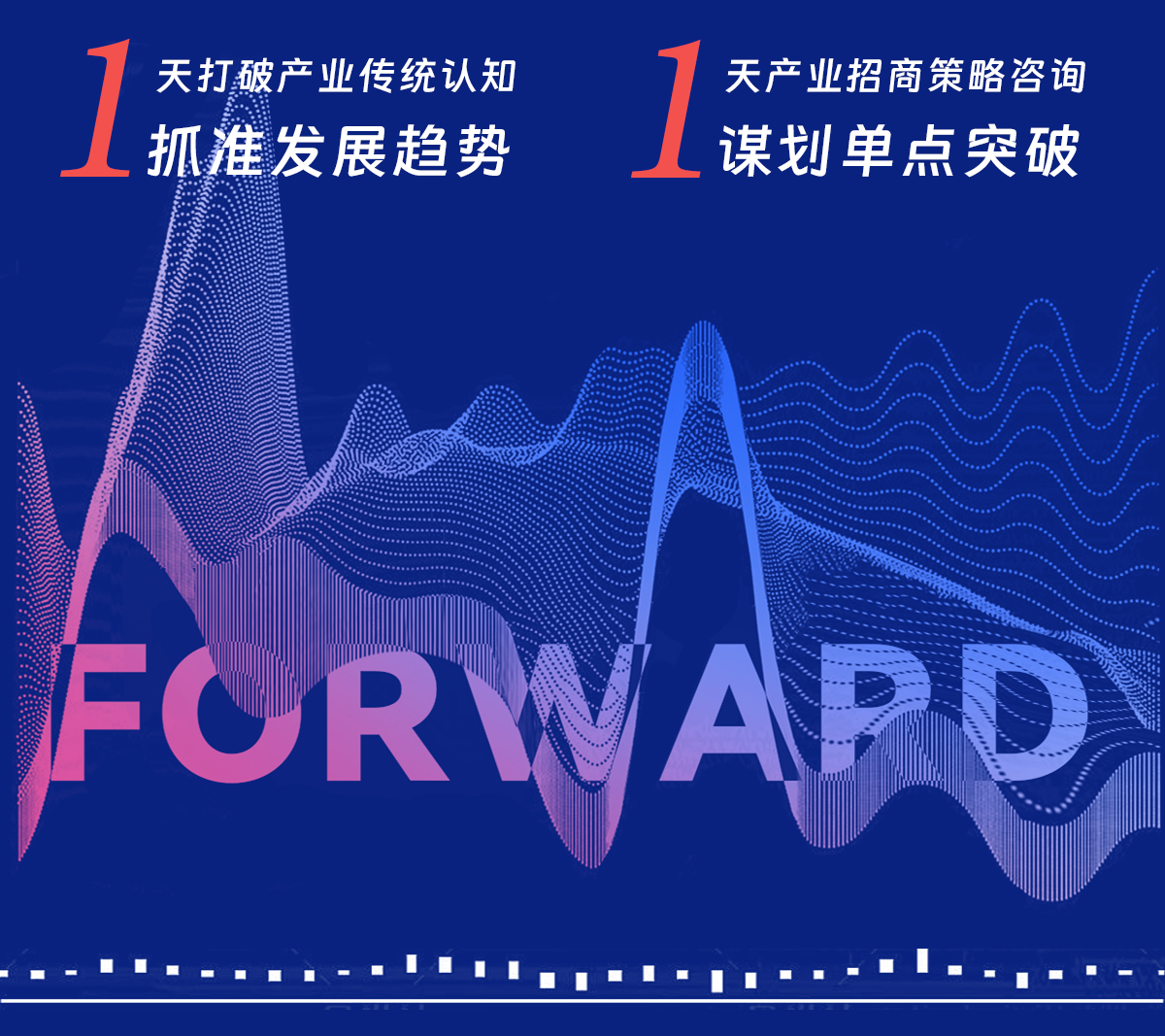 1 天打破产业传统认知
抓准发展趋势

1 天产业招商策略咨询
谋划单点突破

FORWARD